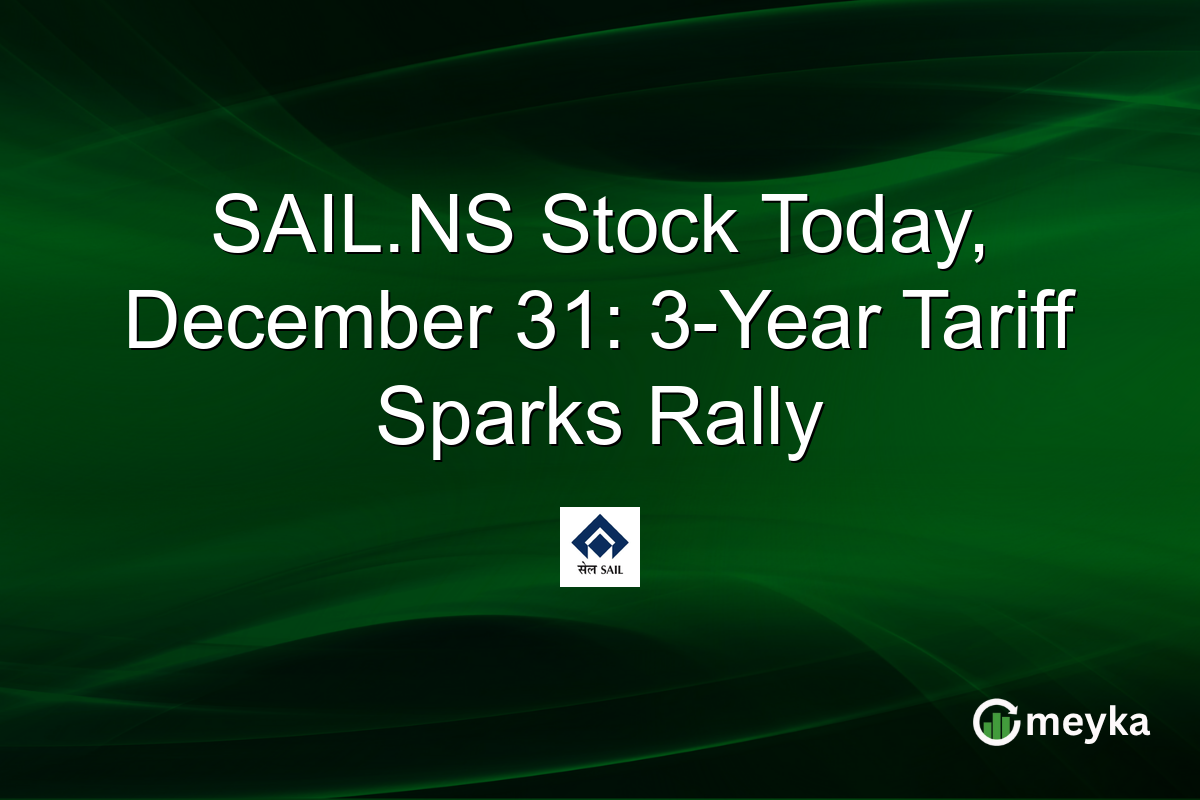 SAIL.NS Stock Today, December 31: 3-Year Tariff Sparks Rally

सेल SAIL

meyka